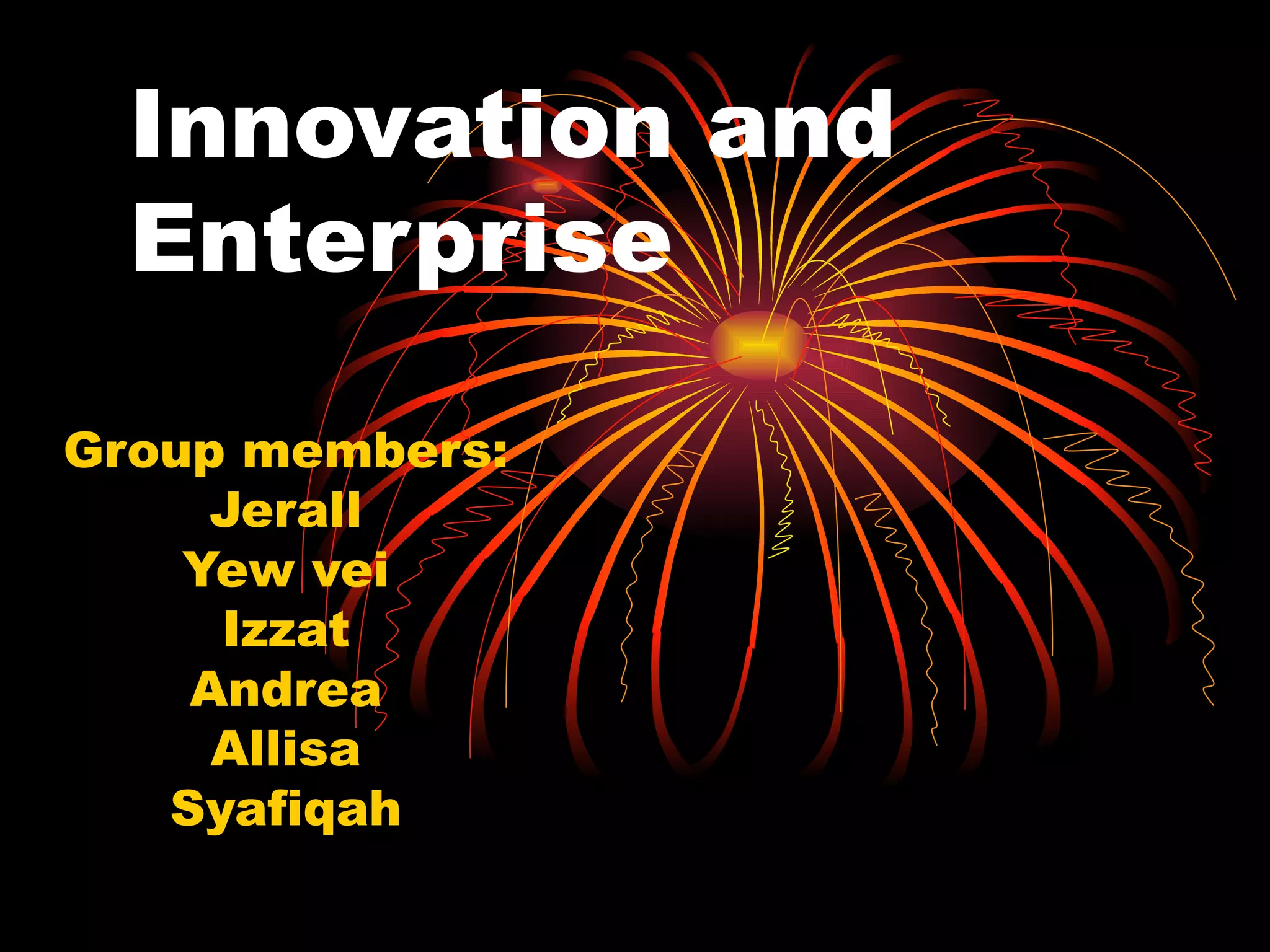 Innovation and Enterprise

Group members:
Jerall
Yew vei
Izzat
Andrea
Allisa
Syafiqah